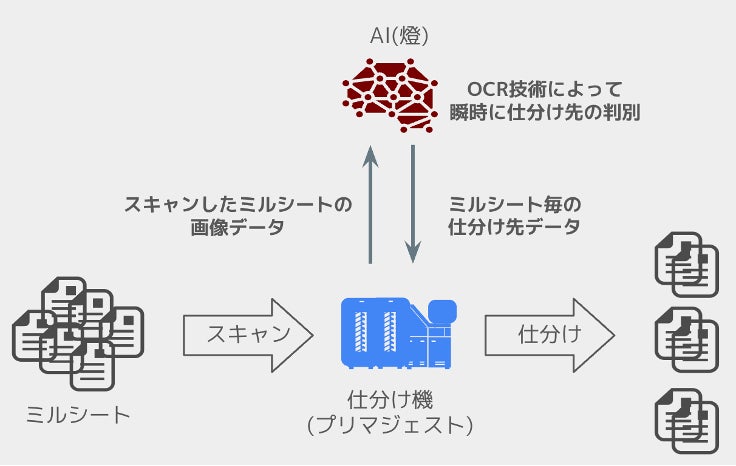 AI(燈)

OCR技術によって
瞬時に仕分け先の判別

スキャンしたミルシートの
画像データ

ミルシート毎の
仕分け先データ

スキャン

仕分け

ミルシート

仕分け機
(プリマジェスト)